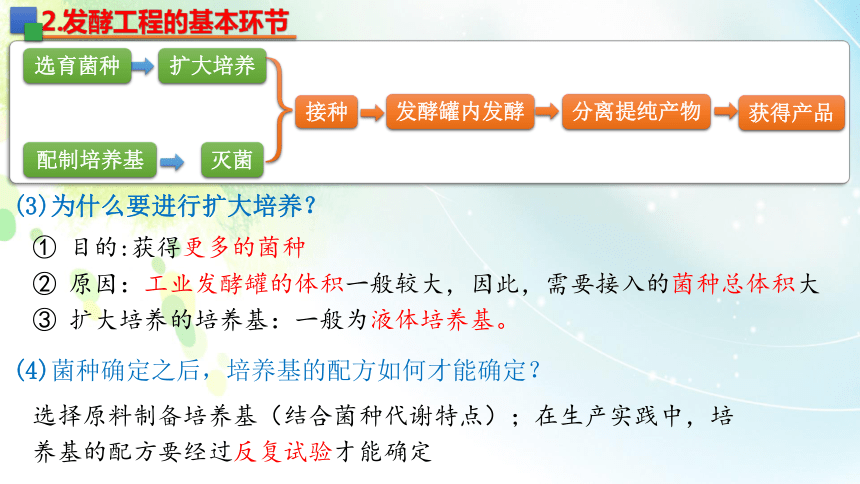 2.发酵工程的基本环节

选育菌种 扩大培养

配制培养基 灭菌

接种 发酵罐内发酵 分离提纯产物 获得产品

(3)为什么要进行扩大培养？

① 目的:获得更多的菌种

② 原因：工业发酵罐的体积一般较大，因此，需要接入的菌种总体积大

③ 扩大培养的培养基：一般为液体培养基。

(4)菌种确定之后，培养基的配方如何才能确定？

选择原料制备培养基（结合菌种代谢特点）；在生产实践中，培养基的配方要经过反复试验才能确定